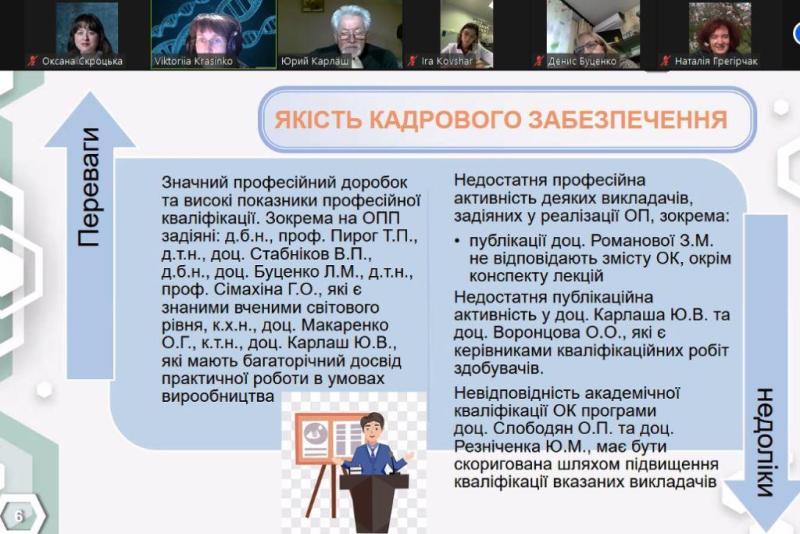 Оксана Скроцька
Viktoriia Krasinko
Юрий Карлаш
Ira Kovshar
Денис Буценко
Наталія Грегірчак

ЯКІСТЬ КАДРОВОГО ЗАБЕЗПЕЧЕННЯ

Переваги

Значний професійний доробок та високі показники професійної кваліфікації. Зокрема на ОПП задіяні: д.б.н., проф. Пирог Т.П., д.т.н., доц. Стабніков В.П., д.б.н., доц. Буценко Л.М., д.т.н., проф. Сімахіна Г.О., які є знаними вченими світового рівня, к.х.н., доц. Макаренко О.Г., к.т.н., доц. Карлаш Ю.В., які мають багаторічний досвід практичної роботи в умовах виробництва

Недостатня професійна активність деяких викладачів, задіяних у реалізації ОП, зокрема:

• публікації доц. Романової З.М. не відповідають змісту ОК, окрім конспекту лекцій

Недостатня публікаційна активність у доц. Карлаша Ю.В. та доц. Воронцова О.О., які є керівниками кваліфікаційних робіт здобувачів.

Невідповідність академічної кваліфікації ОК програми доц. Слободян О.П. та доц. Резніченка Ю.М., має бути скоригована шляхом підвищення кваліфікації вказаних викладачів

недоліки

6